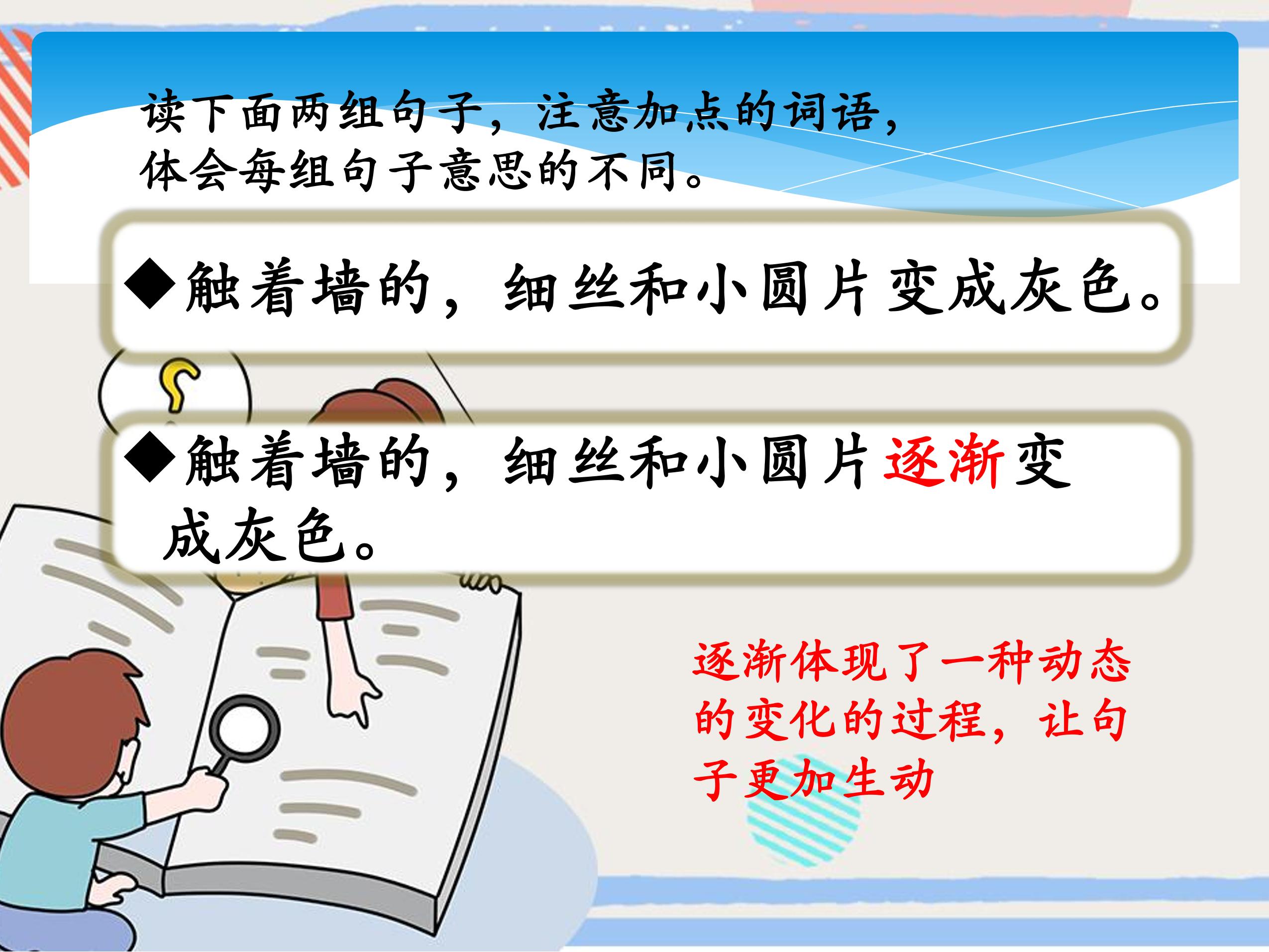 读下面两组句子，注意加点的词语，体会每组句子意思的不同。

◆触着墙的，细丝和小圆片变成灰色。

◆触着墙的，细丝和小圆片逐渐变成灰色。

逐渐体现了一种动态的变化的过程，让句子更加生动